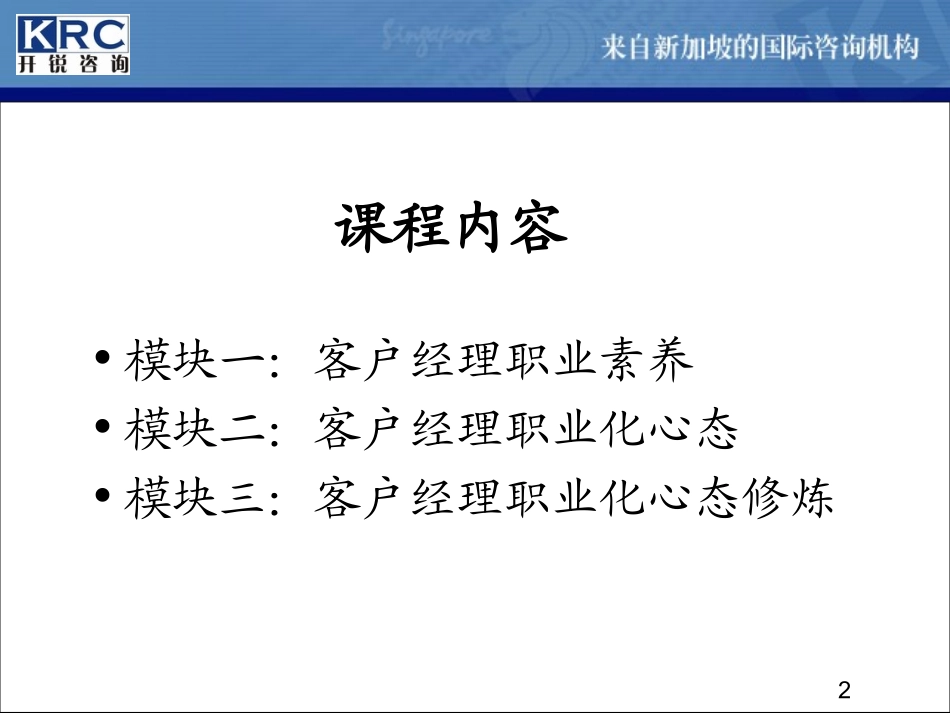 KRC
开锐咨询

Singapore

来自新加坡的国际咨询机构

课程内容

• 模块一：客户经理职业素养
• 模块二：客户经理职业化心态
• 模块三：客户经理职业化心态修炼

2